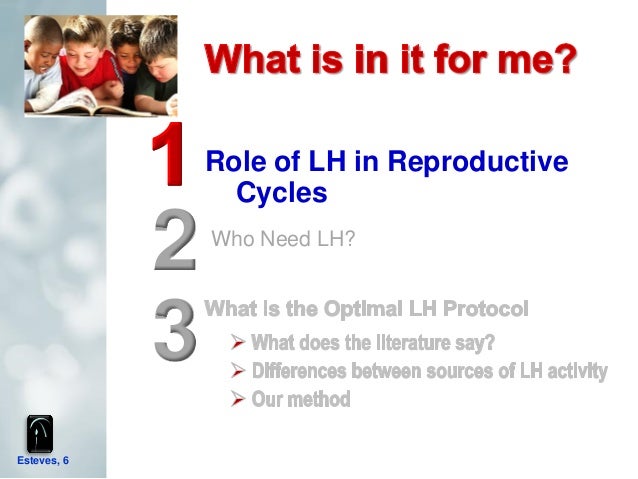 What is in it for me?

1 Role of LH in Reproductive Cycles

2 Who Need LH?

3 What is the Optimal LH Protocol

➢ What does the literature say?
➢ Differences between sources of LH activity
➢ Our method

Esteves, 6